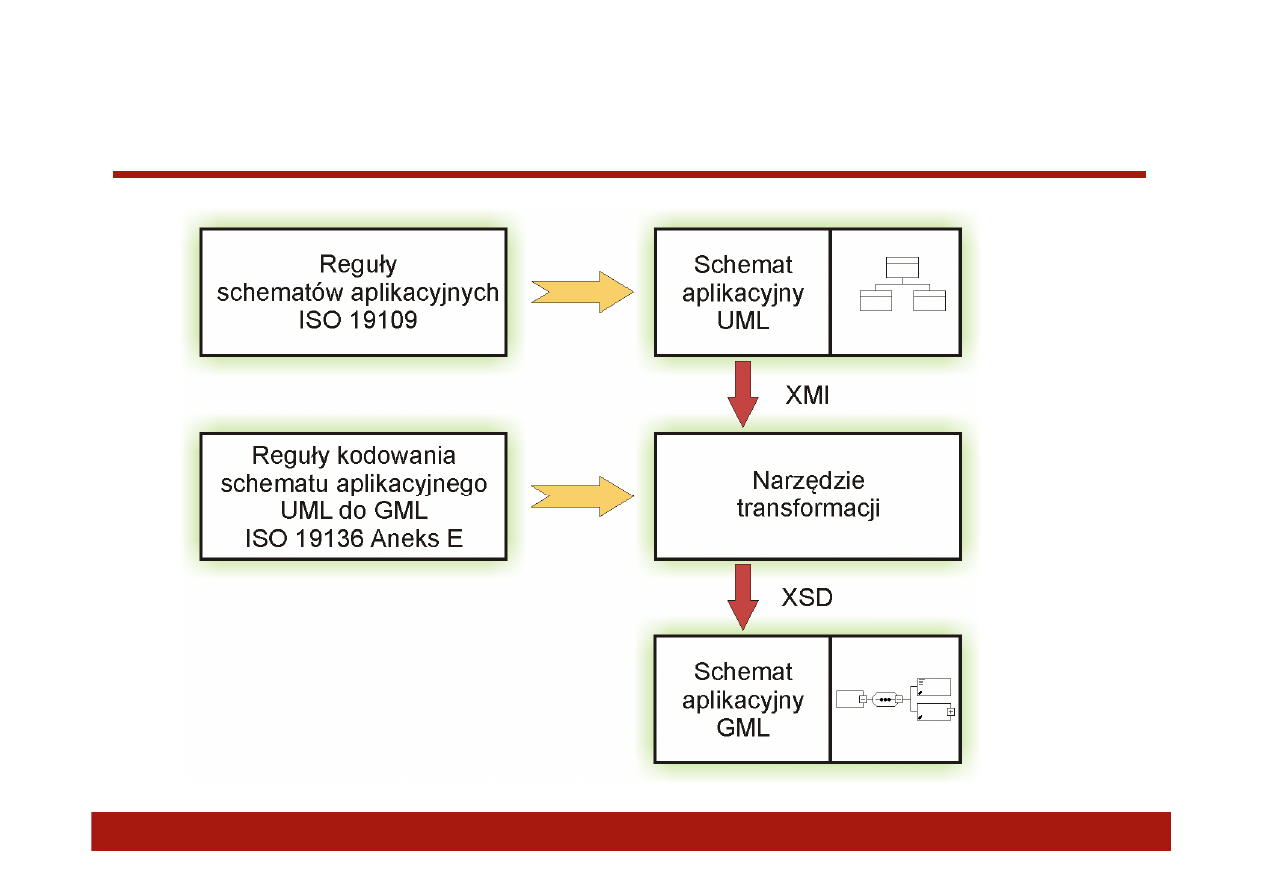 Reguły schematów aplikacyjnych ISO 19109

Schemat aplikacyjny UML

XMI

Reguły kodowania schematu aplikacyjnego UML do GML ISO 19136 Aneks E

Narzędzie transformacji

XSD

Schemat aplikacyjny GML